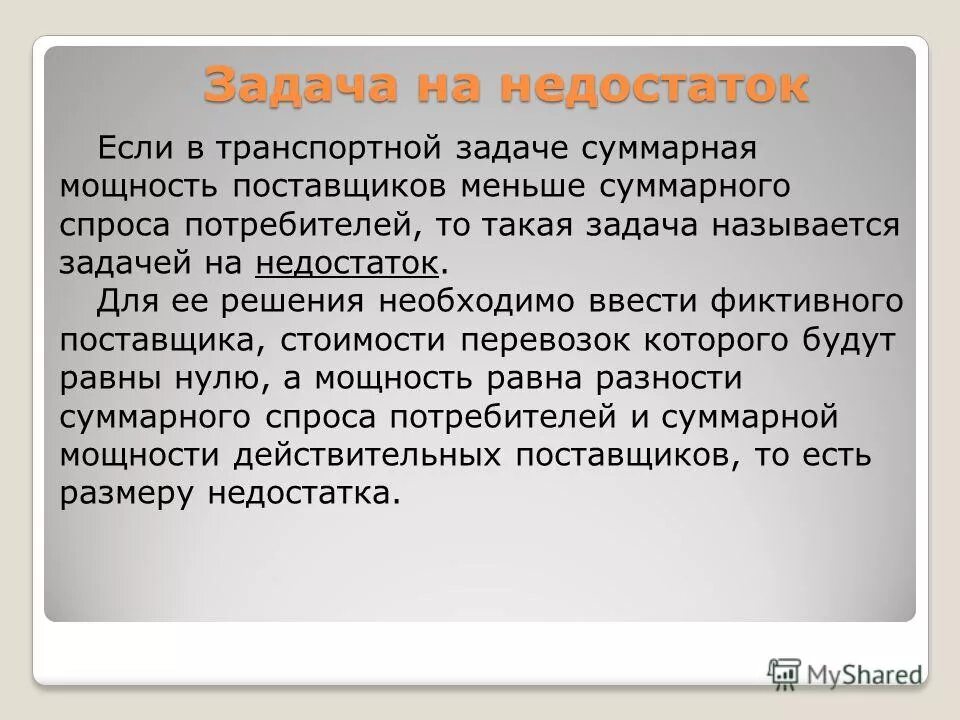 Задача на недостаток

Если в транспортной задаче суммарная мощность поставщиков меньше суммарного спроса потребителей, то такая задача называется задачей на недостаток.

Для ее решения необходимо ввести фиктивного поставщика, стоимости перевозок которого будут равны нулю, а мощность равна разности суммарного спроса потребителей и суммарной мощности действительных поставщиков, то есть размеру недостатка.

MyShared